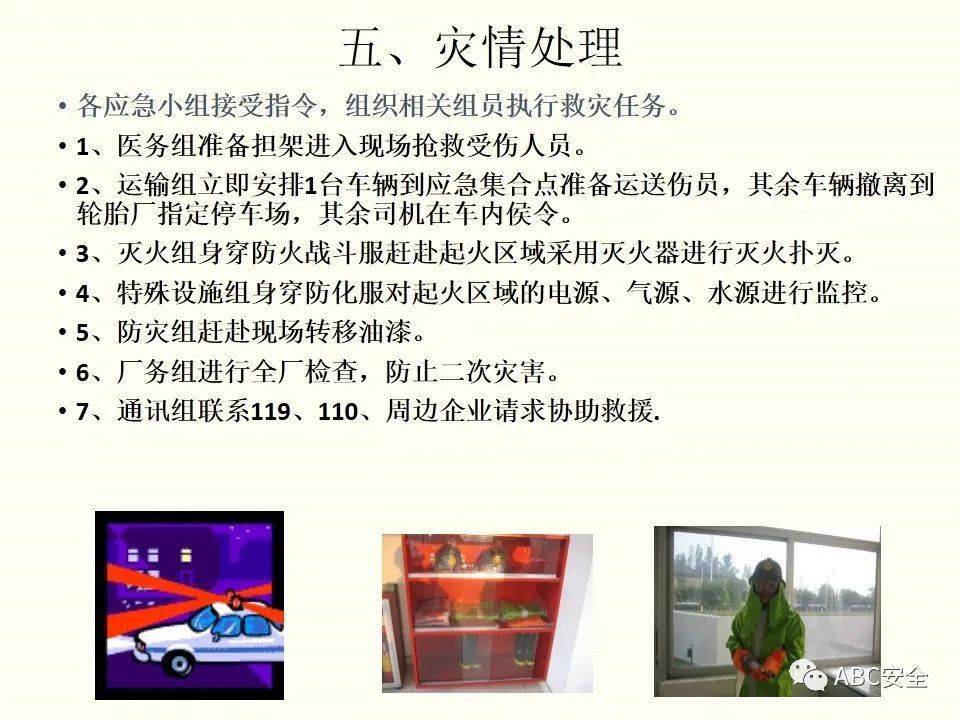 五、灾情处理

• 各应急小组接受指令，组织相关组员执行救灾任务。

• 1、医务组准备担架进入现场抢救受伤人员。

• 2、运输组立即安排1台车辆到应急集合点准备运送伤员，其余车辆撤离到轮胎厂指定停车场，其余司机在车内侯令。

• 3、灭火组身穿防火战斗服赶赴起火区域采用灭火器进行灭火扑灭。

• 4、特殊设施组身穿防化服对起火区域的电源、气源、水源进行监控。

• 5、防灾组赶赴现场转移油漆。

• 6、厂务组进行全厂检查，防止二次灾害。

• 7、通讯组联系119、110、周边企业请求协助救援.

ABC安全